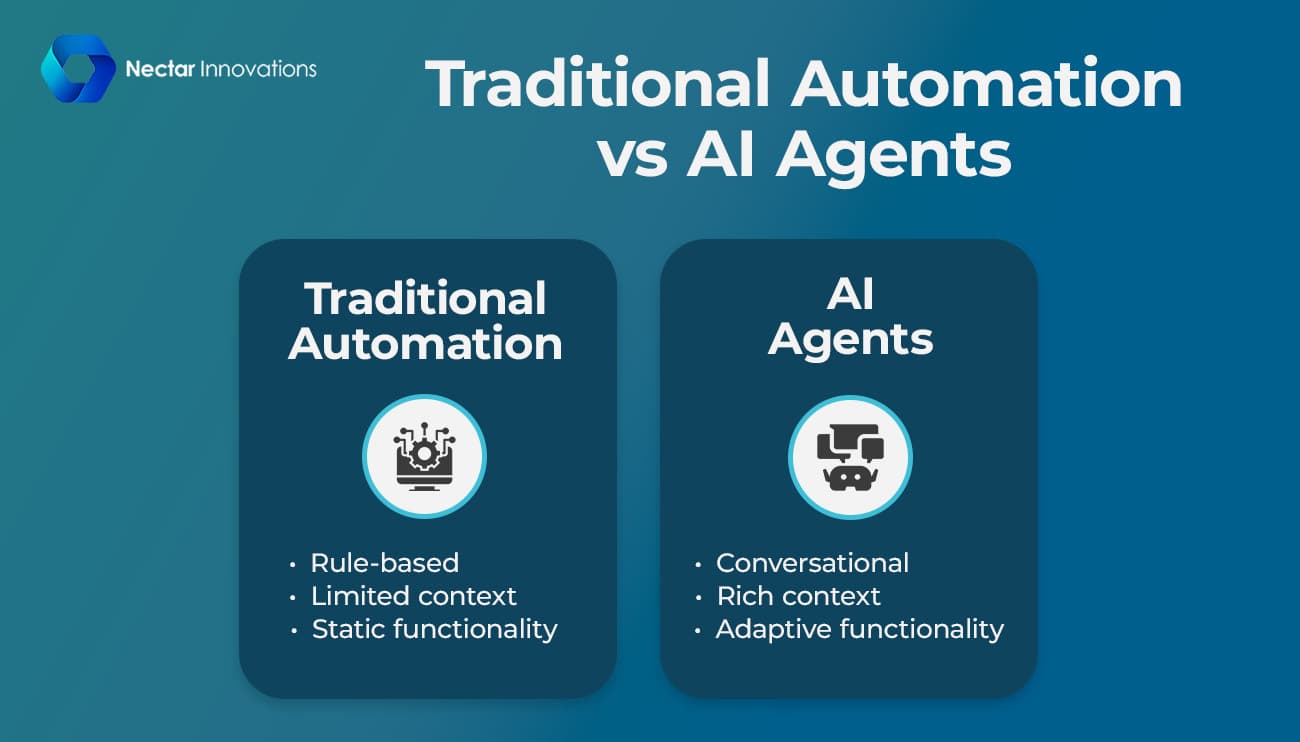 Nectar Innovations

Traditional Automation vs AI Agents

Traditional Automation

• Rule-based
• Limited context
• Static functionality

AI Agents

• Conversational
• Rich context
• Adaptive functionality